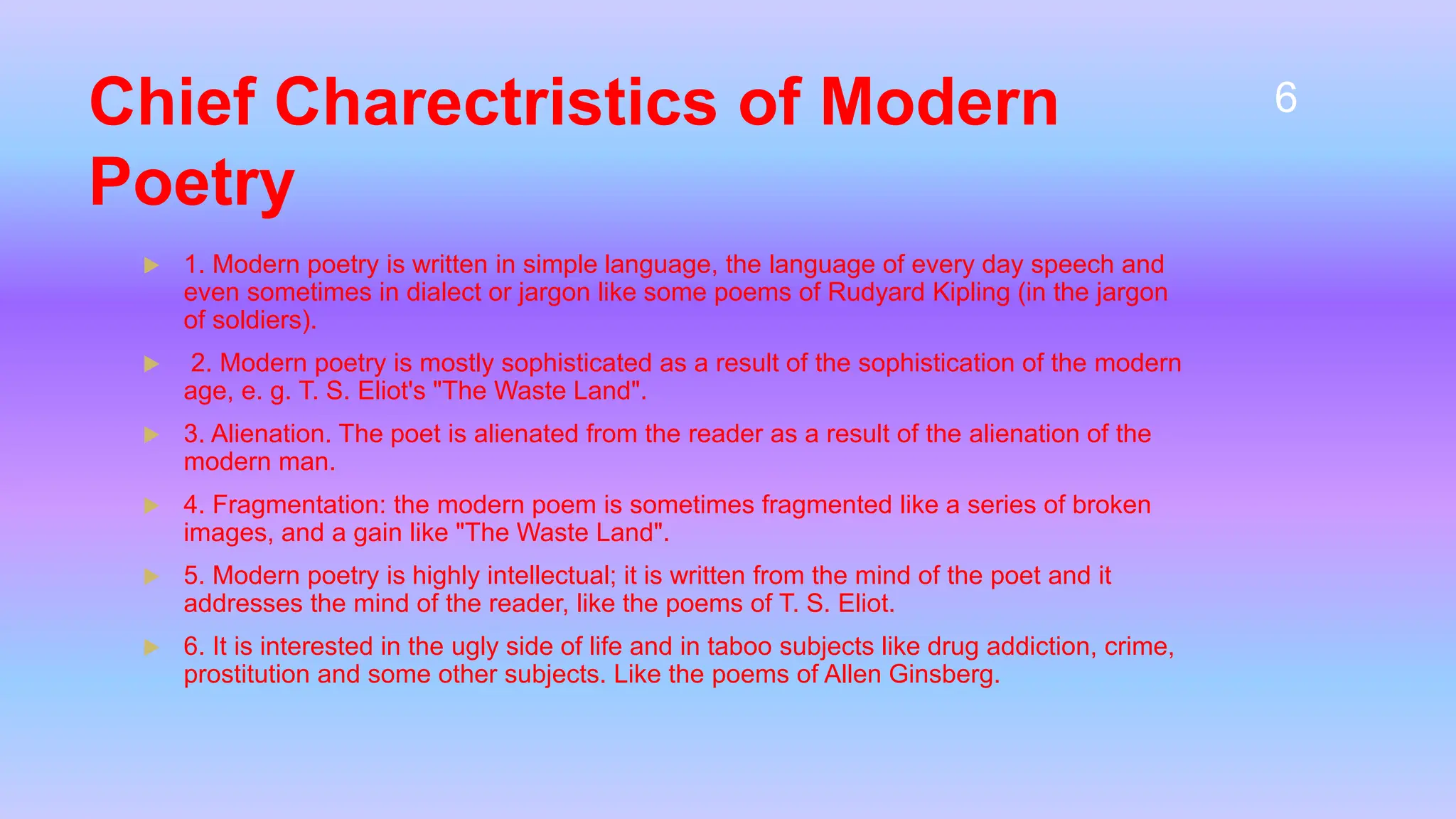 Chief Charectristics of Modern Poetry

6

1. Modern poetry is written in simple language, the language of every day speech and even sometimes in dialect or jargon like some poems of Rudyard Kipling (in the jargon of soldiers).

2. Modern poetry is mostly sophisticated as a result of the sophistication of the modern age, e. g. T. S. Eliot's "The Waste Land".

3. Alienation. The poet is alienated from the reader as a result of the alienation of the modern man.

4. Fragmentation: the modern poem is sometimes fragmented like a series of broken images, and a gain like "The Waste Land".

5. Modern poetry is highly intellectual; it is written from the mind of the poet and it addresses the mind of the reader, like the poems of T. S. Eliot.

6. It is interested in the ugly side of life and in taboo subjects like drug addiction, crime, prostitution and some other subjects. Like the poems of Allen Ginsberg.